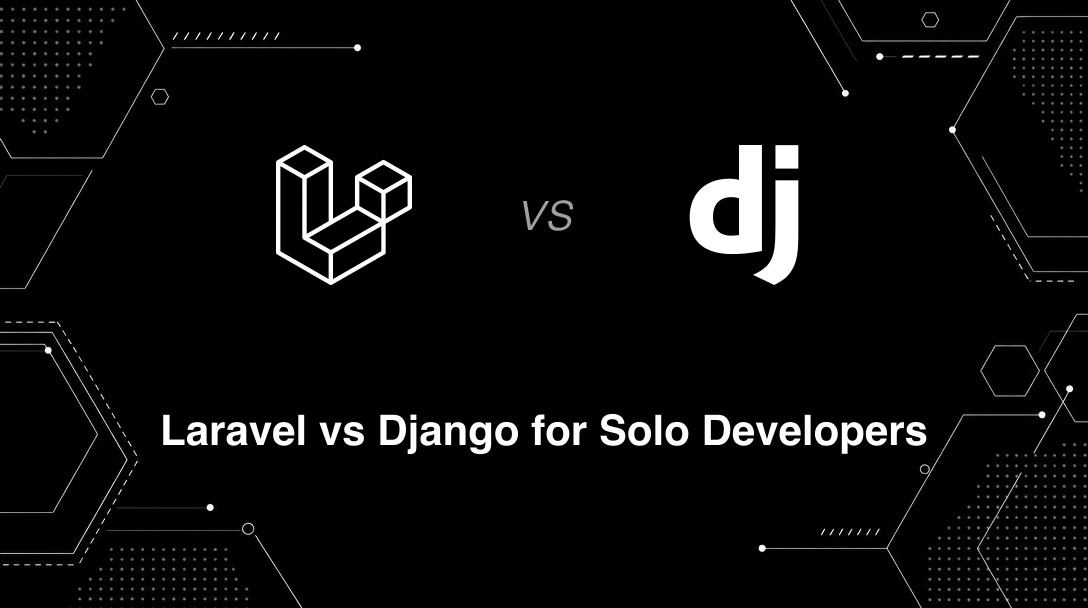 VS

dj

Laravel vs Django for Solo Developers